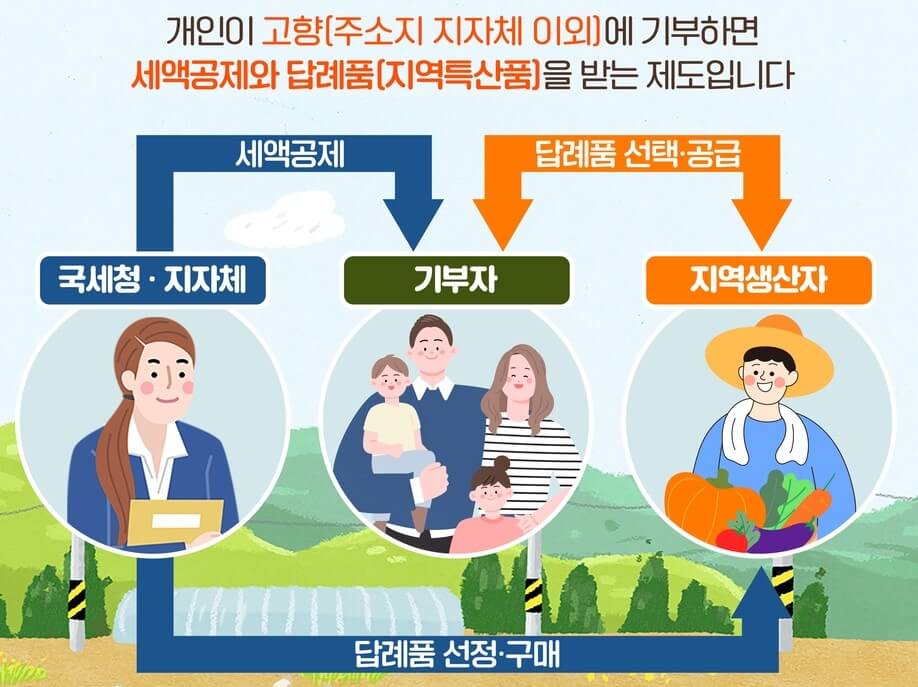 개인이 고향(주소지 지자체 이외)에 기부하면
세액공제와 답례품(지역특산품)을 받는 제도입니다

세액공제

답례품 선택·공급

국세청 · 지자체

기부자

지역생산자

답례품 선정·구매